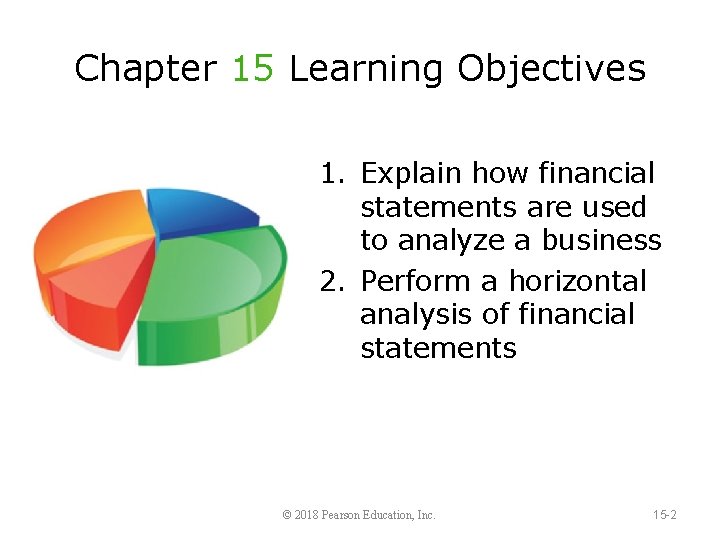 Chapter 15 Learning Objectives

1. Explain how financial statements are used to analyze a business
2. Perform a horizontal analysis of financial statements

© 2018 Pearson Education, Inc.

15-2